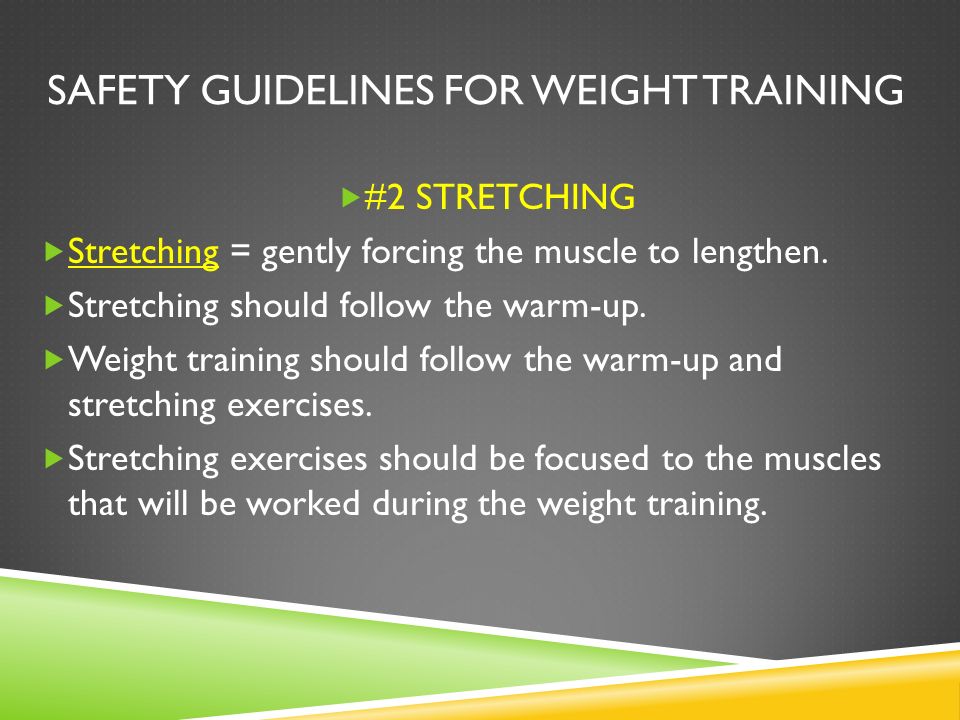 SAFETY GUIDELINES FOR WEIGHT TRAINING

#2 STRETCHING

Stretching = gently forcing the muscle to lengthen.

Stretching should follow the warm-up.

Weight training should follow the warm-up and stretching exercises.

Stretching exercises should be focused to the muscles that will be worked during the weight training.